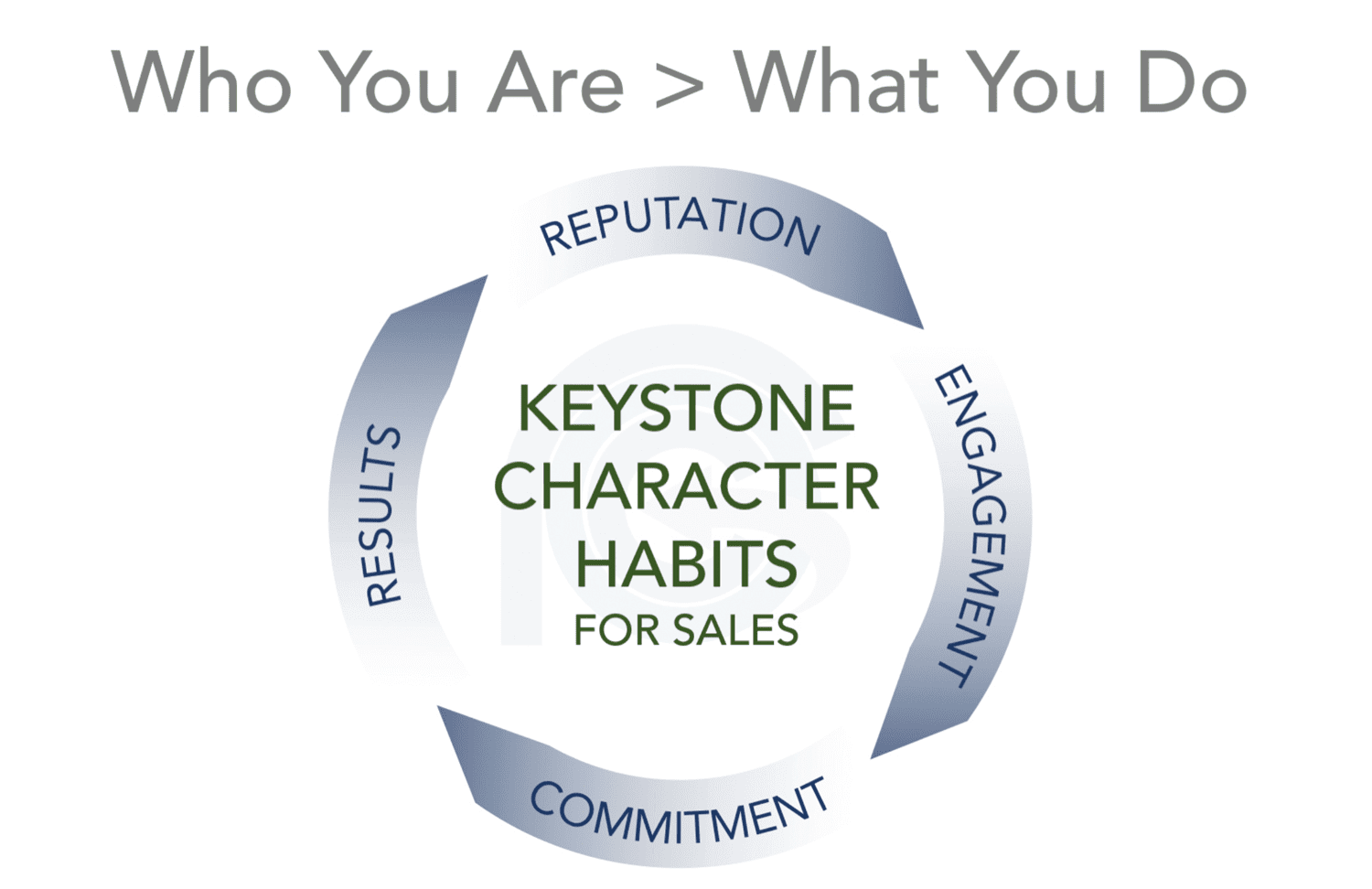 Who You Are > What You Do

REPUTATION

ENGAGEMENT

COMMITMENT

RESULTS

KEYSTONE CHARACTER HABITS FOR SALES